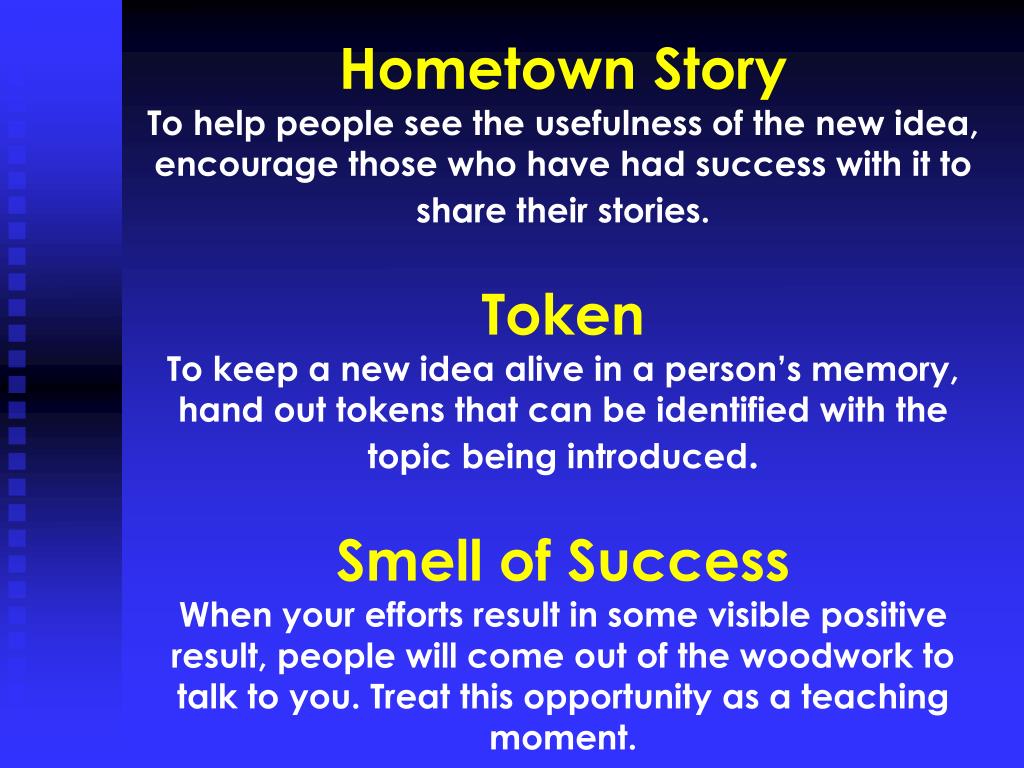 Hometown Story
To help people see the usefulness of the new idea, encourage those who have had success with it to share their stories.

Token
To keep a new idea alive in a person’s memory, hand out tokens that can be identified with the topic being introduced.

Smell of Success
When your efforts result in some visible positive result, people will come out of the woodwork to talk to you. Treat this opportunity as a teaching moment.